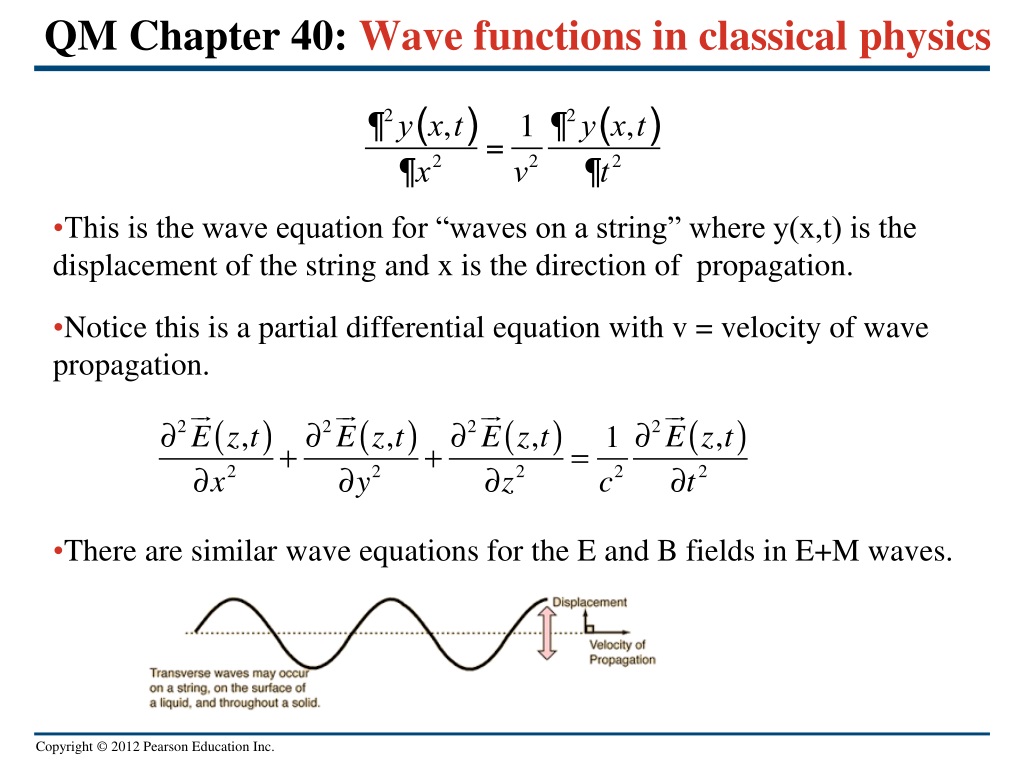 QM Chapter 40: Wave functions in classical physics

$\frac{¶^2 y(x,t)}{¶x^2} = \frac{1}{v^2}\frac{¶^2 y(x,t)}{¶t^2}$

•This is the wave equation for “waves on a string” where y(x,t) is the displacement of the string and x is the direction of propagation.

•Notice this is a partial differential equation with v = velocity of wave propagation.

$\frac{\partial^2 \vec{E}(z,t)}{\partial x^2} + \frac{\partial^2 \vec{E}(z,t)}{\partial y^2} + \frac{\partial^2 \vec{E}(z,t)}{\partial z^2} = \frac{1}{c^2}\frac{\partial^2 \vec{E}(z,t)}{\partial t^2}$

•There are similar wave equations for the E and B fields in E+M waves.

Displacement

Velocity of Propagation

Transverse waves may occur on a string, on the surface of a liquid, and throughout a solid.

Copyright © 2012 Pearson Education Inc.